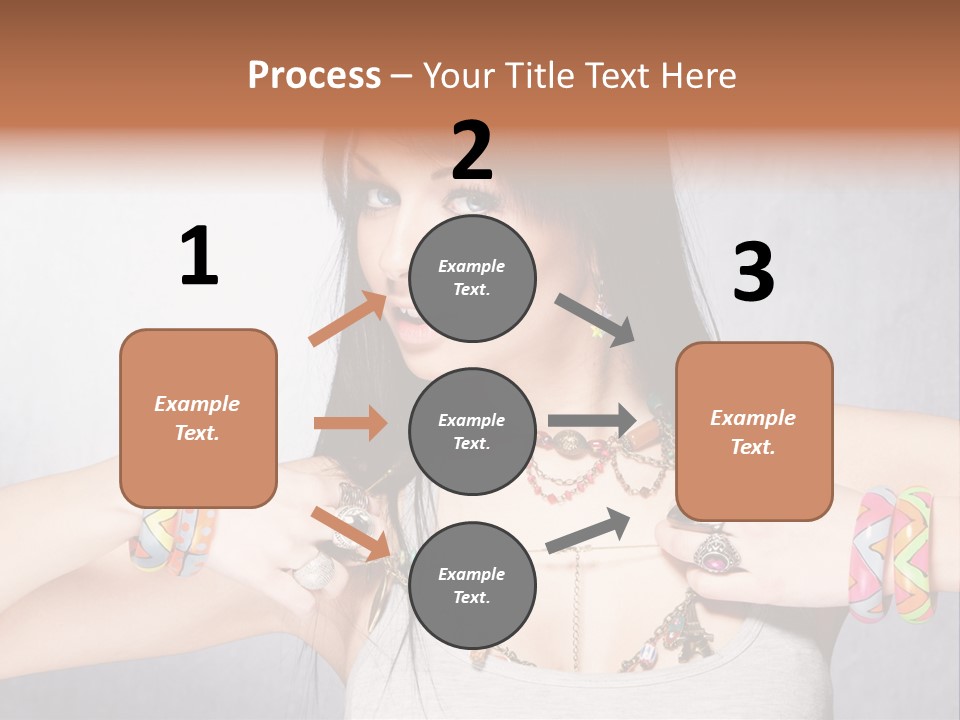 Process – Your Title Text Here

1

Example Text.

2

Example Text.

Example Text.

Example Text.

3

Example Text.